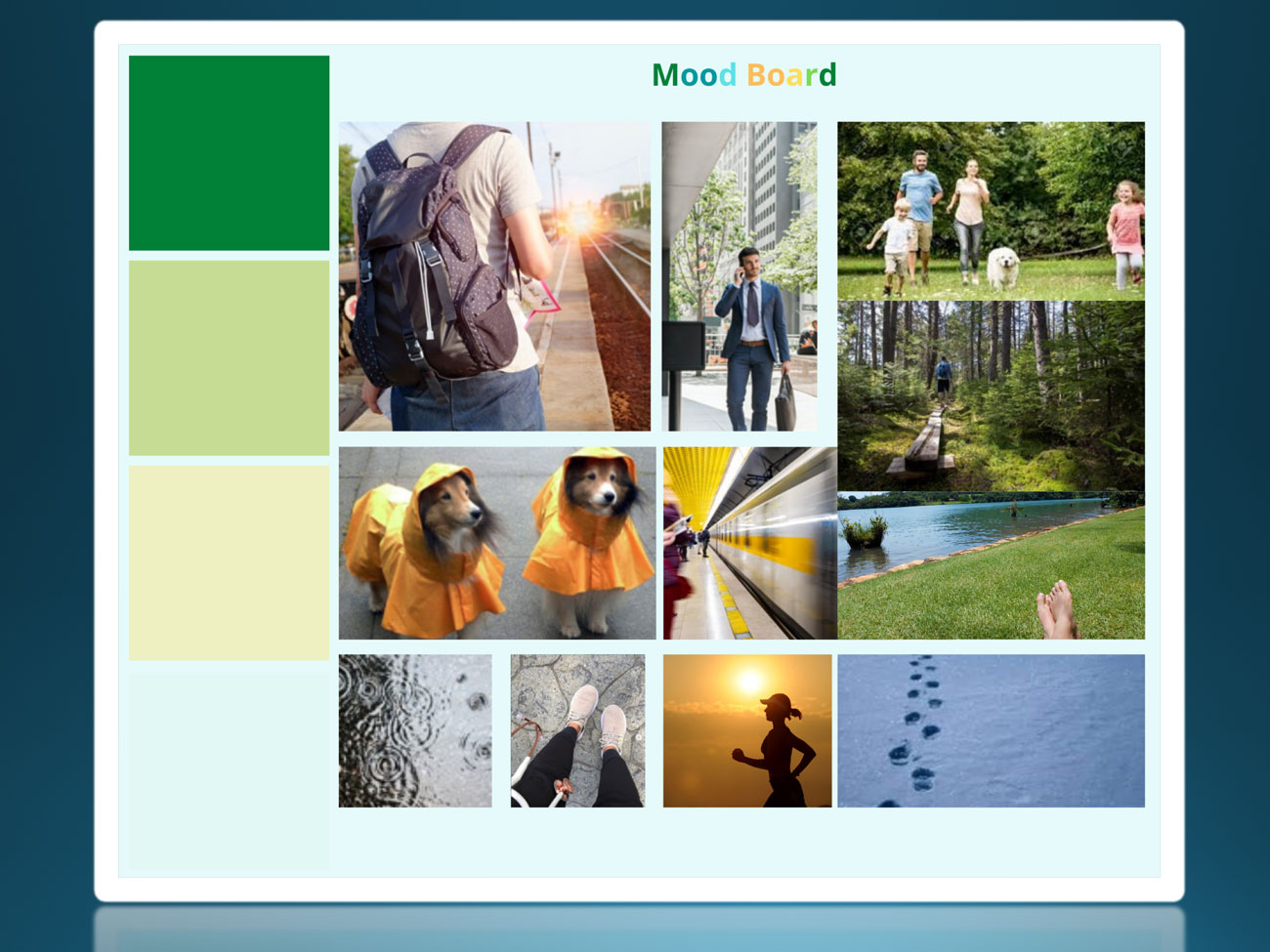 Mood Board